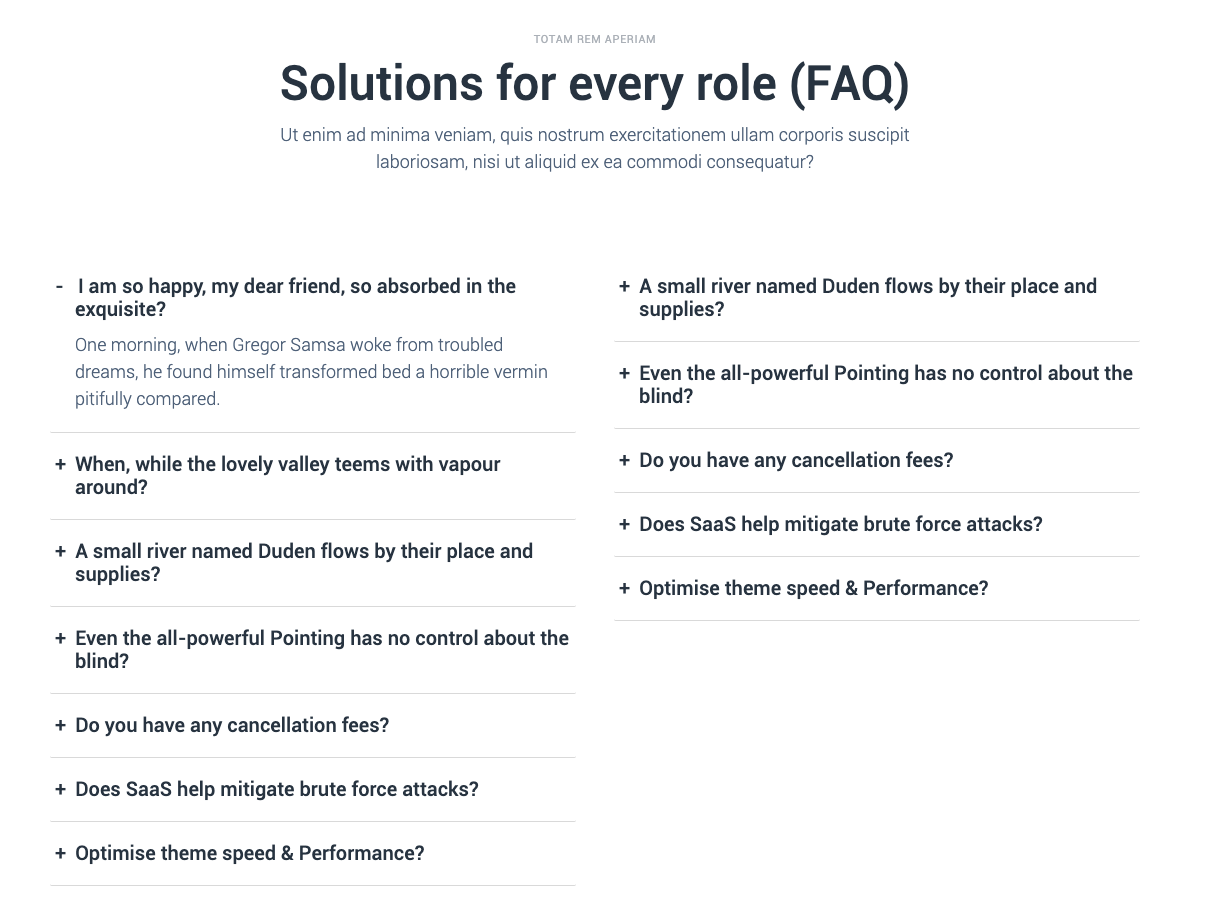 TOTAM REM APERIAM

Solutions for every role (FAQ)

Ut enim ad minima veniam, quis nostrum exercitationem ullam corporis suscipit laboriosam, nisi ut aliquid ex ea commodi consequatur?

- I am so happy, my dear friend, so absorbed in the exquisite?

One morning, when Gregor Samsa woke from troubled dreams, he found himself transformed bed a horrible vermin pitifully compared.

+ When, while the lovely valley teems with vapour around?

+ A small river named Duden flows by their place and supplies?

+ Even the all-powerful Pointing has no control about the blind?

+ Do you have any cancellation fees?

+ Does SaaS help mitigate brute force attacks?

+ Optimise theme speed & Performance?

+ A small river named Duden flows by their place and supplies?

+ Even the all-powerful Pointing has no control about the blind?

+ Do you have any cancellation fees?

+ Does SaaS help mitigate brute force attacks?

+ Optimise theme speed & Performance?